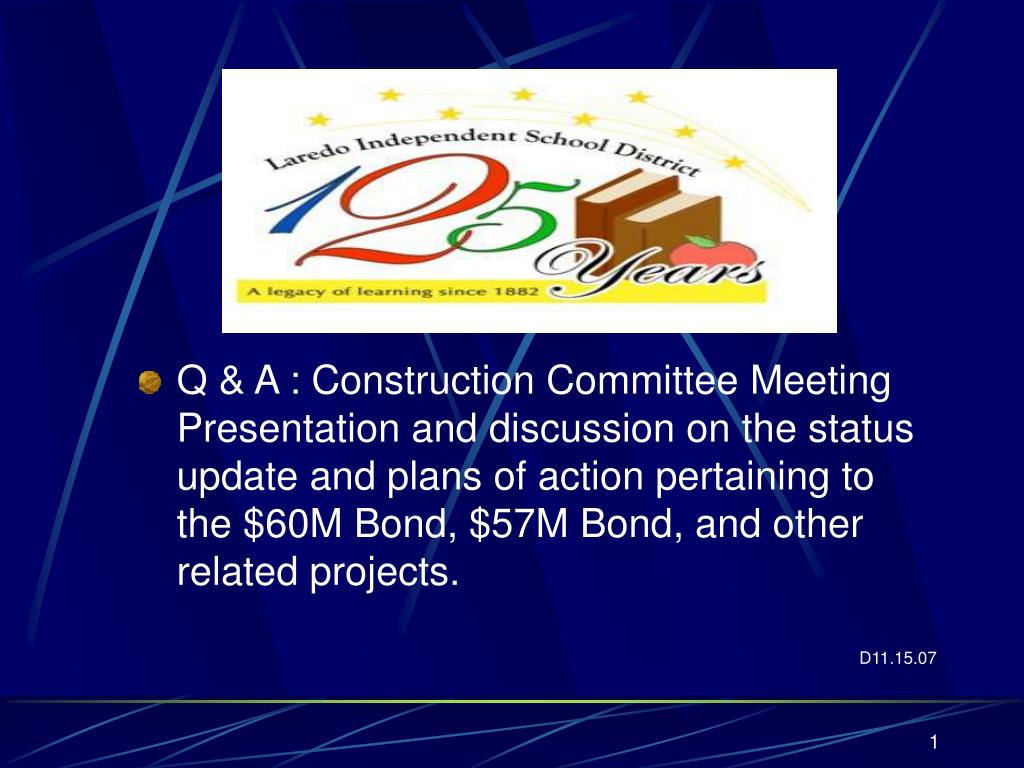 Laredo Independent School District

125 Years

A legacy of learning since 1882

Q & A : Construction Committee Meeting Presentation and discussion on the status update and plans of action pertaining to the \$60M Bond, \$57M Bond, and other related projects.

D11.15.07

1